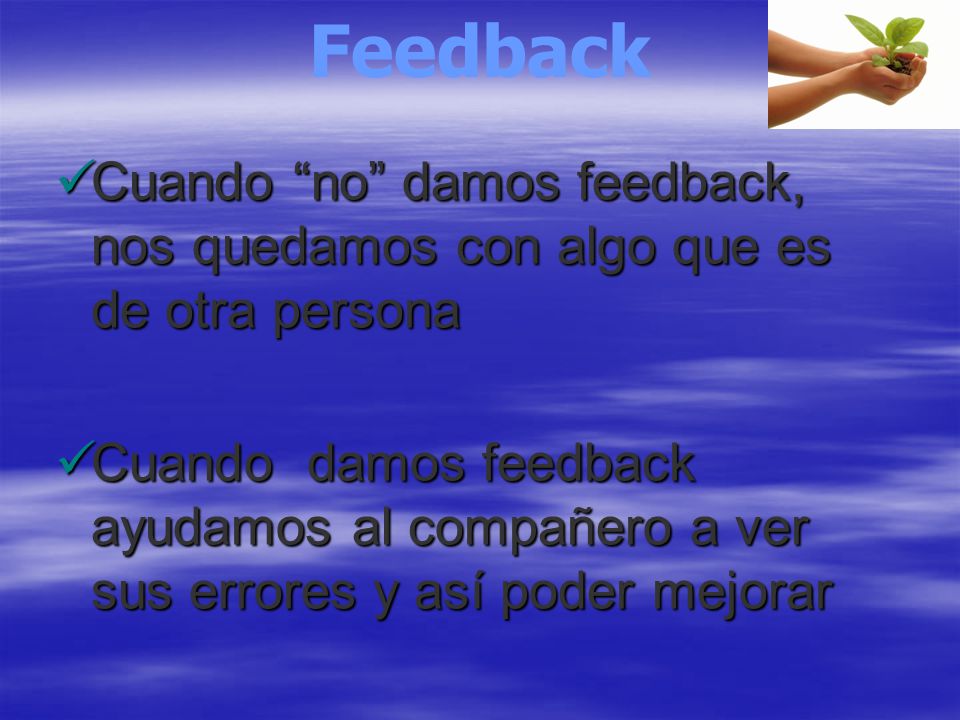 Feedback

✓Cuando “no” damos feedback, nos quedamos con algo que es de otra persona

✓Cuando  damos feedback ayudamos al compañero a ver sus errores y así poder mejorar